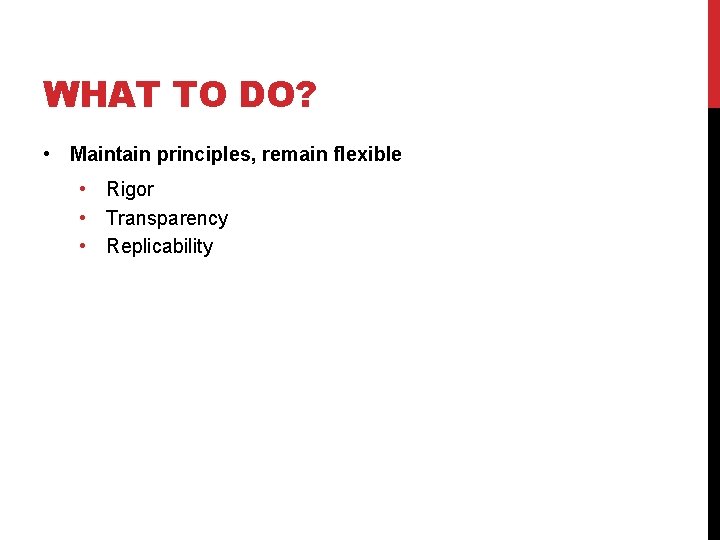 WHAT TO DO?

• Maintain principles, remain flexible
  • Rigor
  • Transparency
  • Replicability